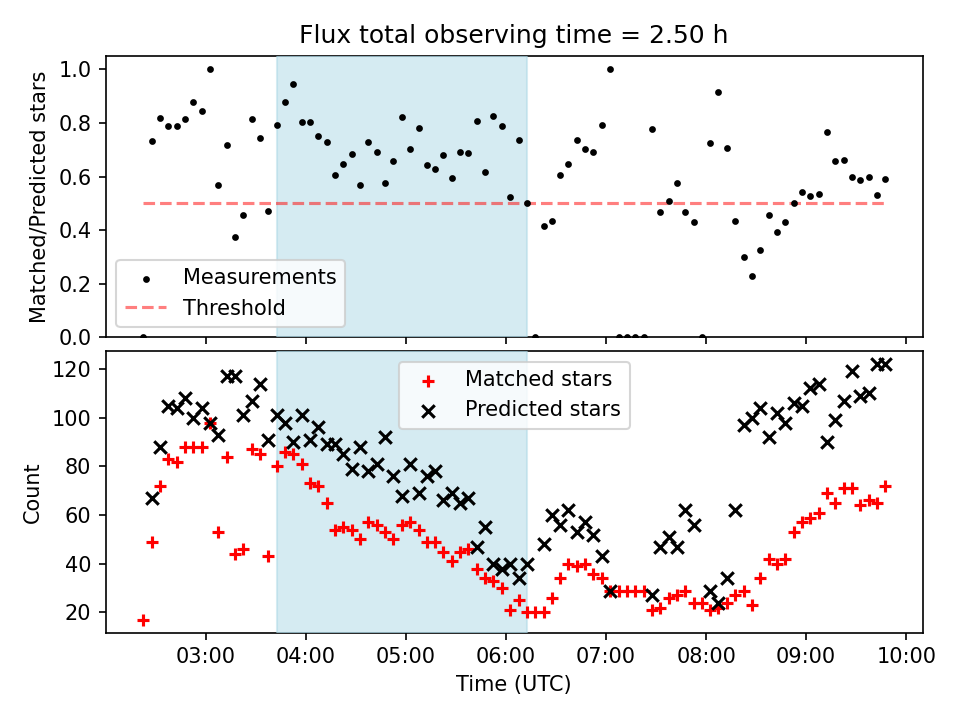 Flux total observing time = 2.50 h

Matched/Predicted stars

1.0
0.8
0.6
0.4
0.2
0.0

Measurements
Threshold

Count

120
100
80
60
40
20

Matched stars
Predicted stars

03:00
04:00
05:00
06:00
07:00
08:00
09:00
10:00

Time (UTC)